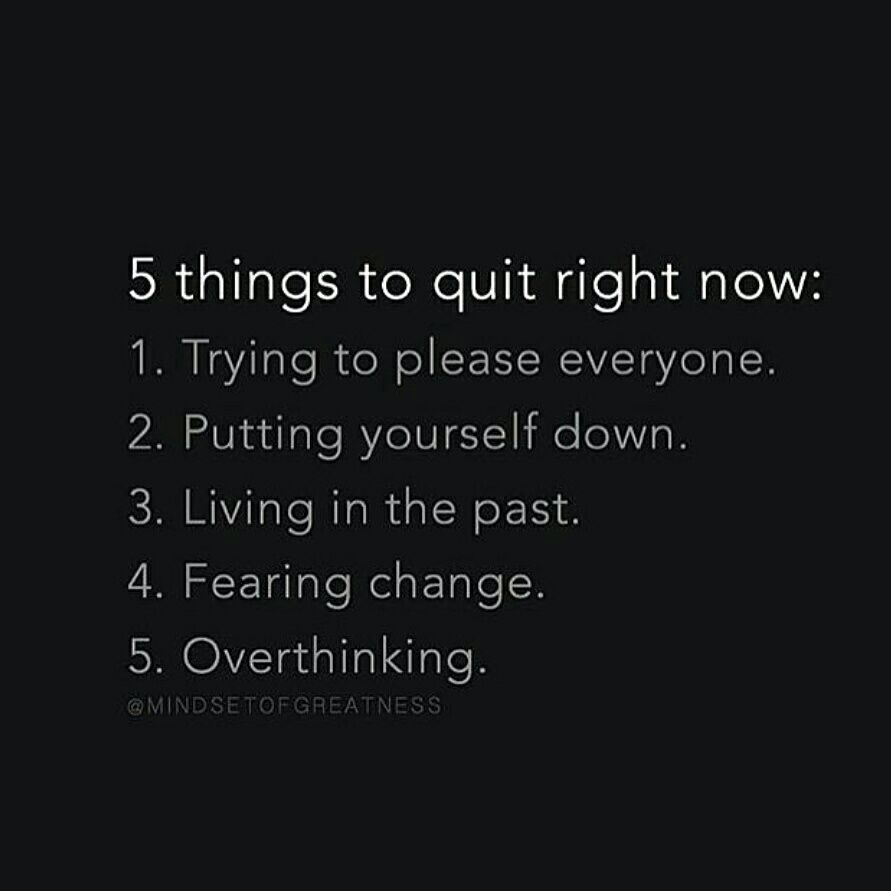 5 things to quit right now:
1. Trying to please everyone.
2. Putting yourself down.
3. Living in the past.
4. Fearing change.
5. Overthinking.
@MINDSETOFGREATNESS